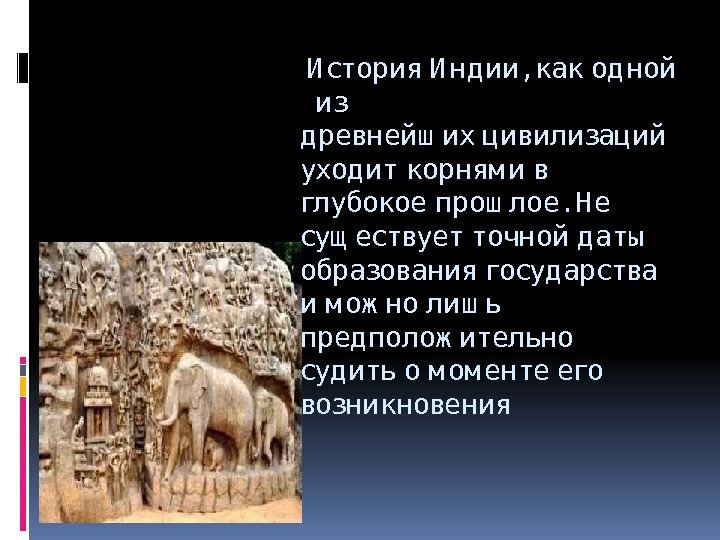 История Индии,как одной из древнейших цивилизаций уходит корнями в глубокое прошлое.Не существует точной даты образования государства и можно лишь предположительно судить о моменте его возникновения